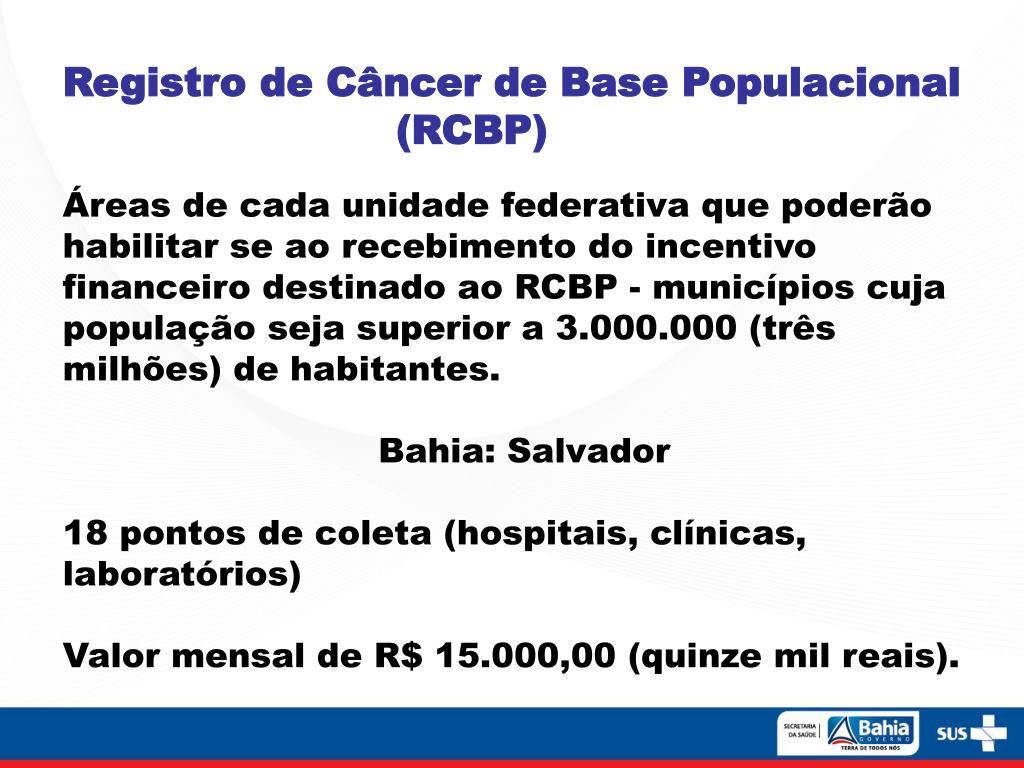 Registro de Câncer de Base Populacional (RCBP)

Áreas de cada unidade federativa que poderão habilitar se ao recebimento do incentivo financeiro destinado ao RCBP - municípios cuja população seja superior a 3.000.000 (três milhões) de habitantes.

Bahia: Salvador

18 pontos de coleta (hospitais, clínicas, laboratórios)

Valor mensal de R$ 15.000,00 (quinze mil reais).

SECRETARIA DA SAÚDE Bahia GOVERNO TERRA DE TODOS NÓS SUS